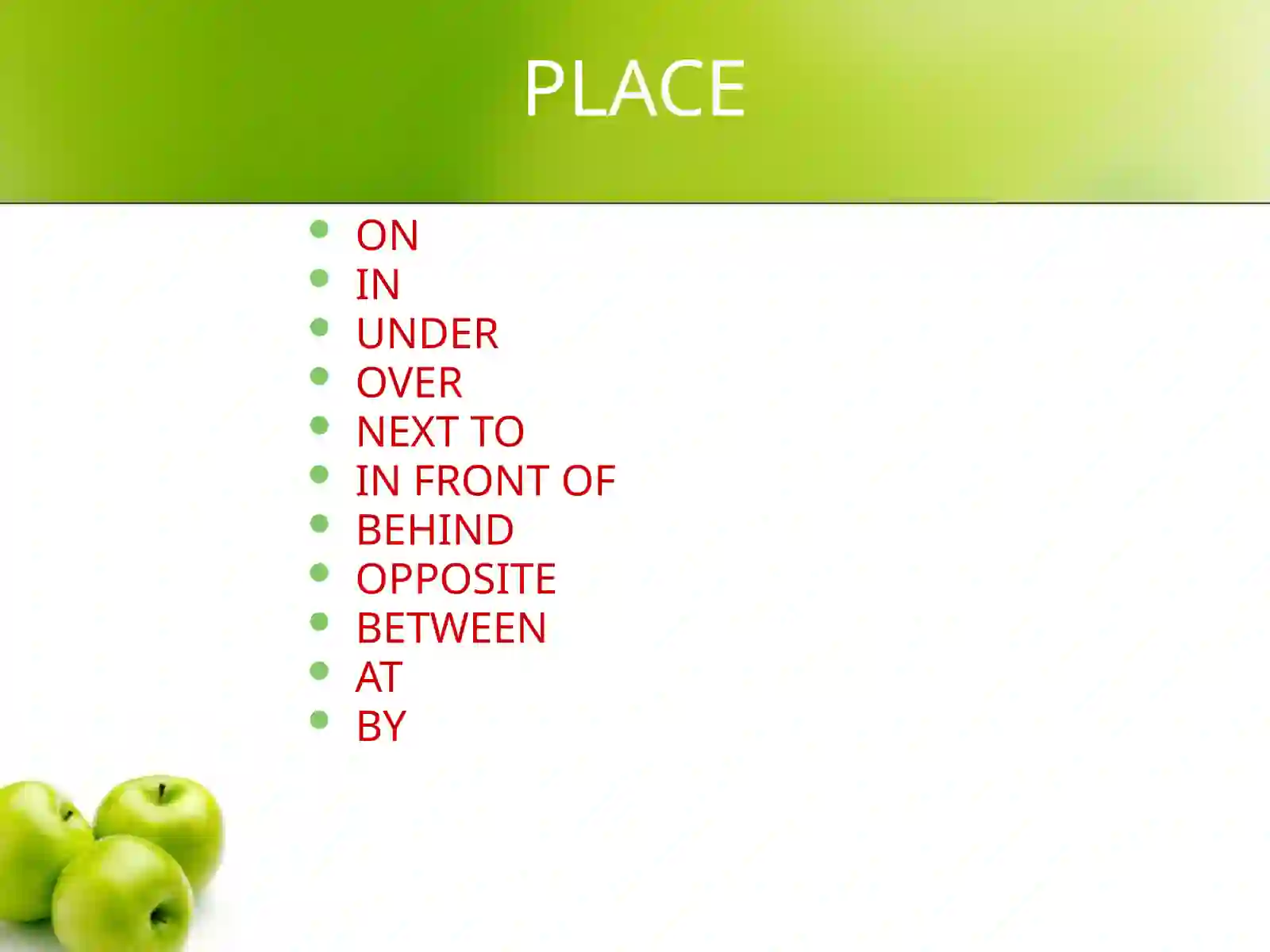 PLACE

- ON
- IN
- UNDER
- OVER
- NEXT TO
- IN FRONT OF
- BEHIND
- OPPOSITE
- BETWEEN
- AT
- BY